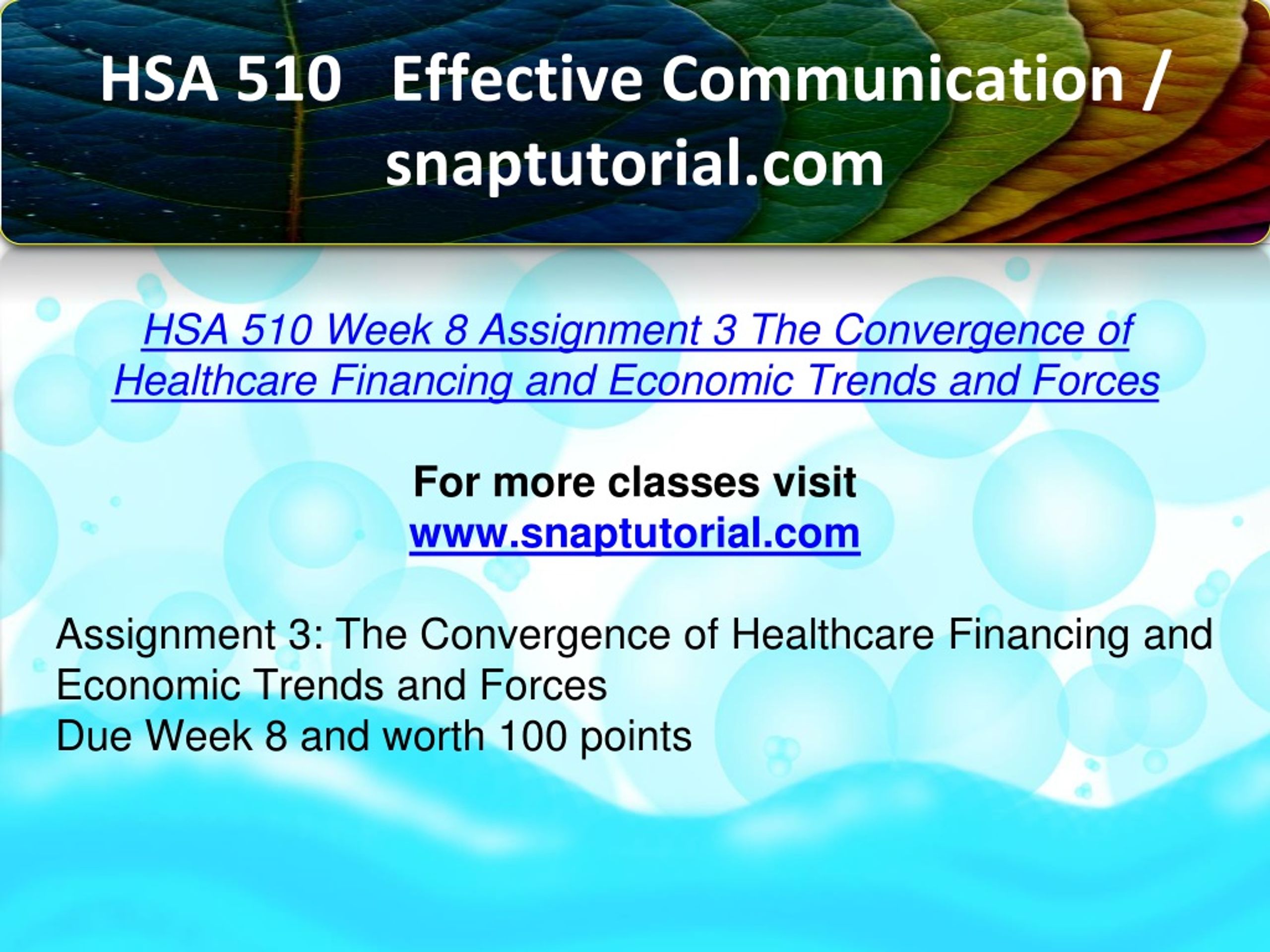 HSA 510 Effective Communication / snaptutorial.com

HSA 510 Week 8 Assignment 3 The Convergence of Healthcare Financing and Economic Trends and Forces

For more classes visit
www.snaptutorial.com

Assignment 3: The Convergence of Healthcare Financing and Economic Trends and Forces
Due Week 8 and worth 100 points